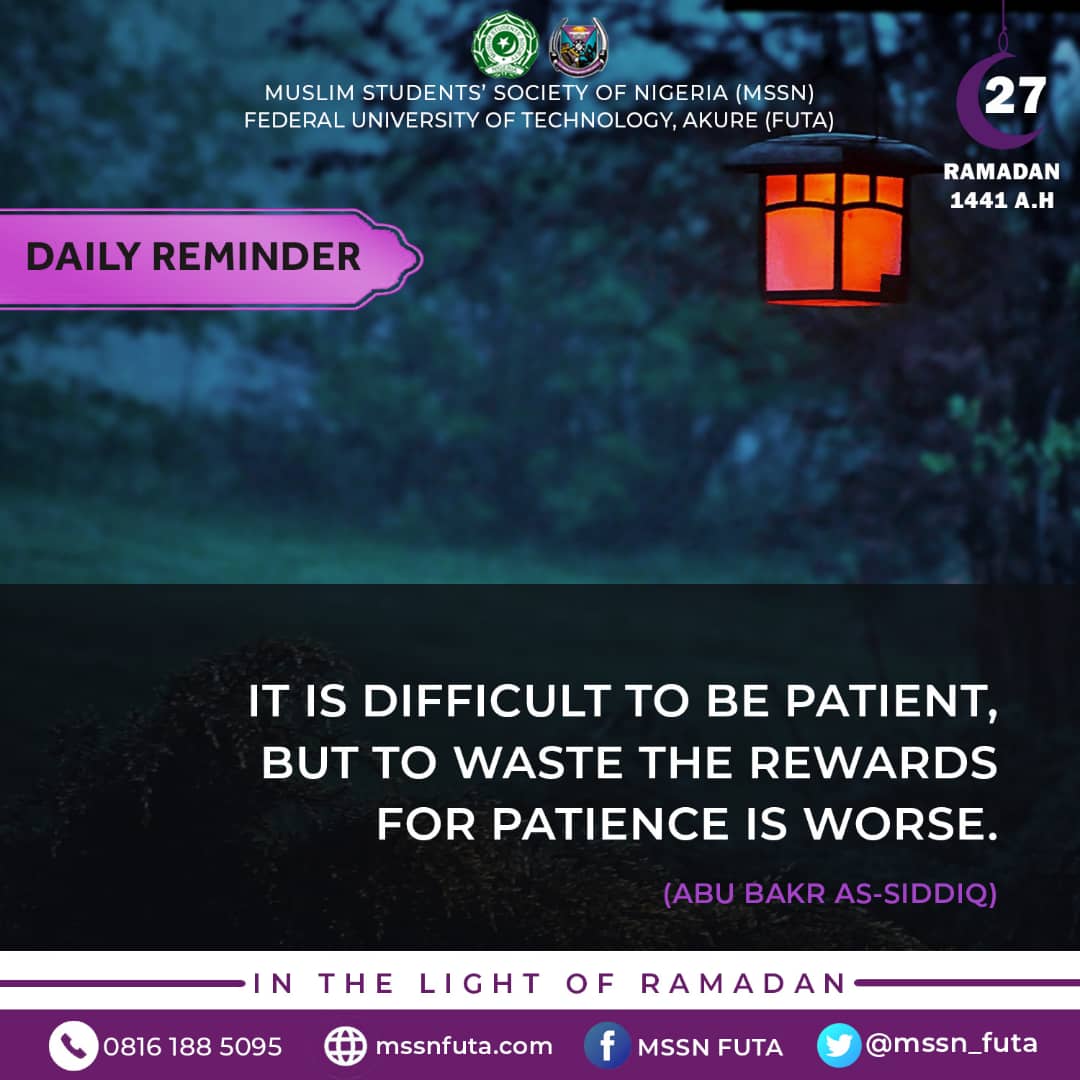 MUSLIM STUDENTS' SOCIETY OF NIGERIA (MSSN)
FEDERAL UNIVERSITY OF TECHNOLOGY, AKURE (FUTA)

27
RAMADAN
1441 A.H

DAILY REMINDER

IT IS DIFFICULT TO BE PATIENT, BUT TO WASTE THE REWARDS FOR PATIENCE IS WORSE.

(ABU BAKR AS-SIDDIQ)

IN THE LIGHT OF RAMADAN

0816 188 5095 mssnfuta.com MSSN FUTA @mssn_futa